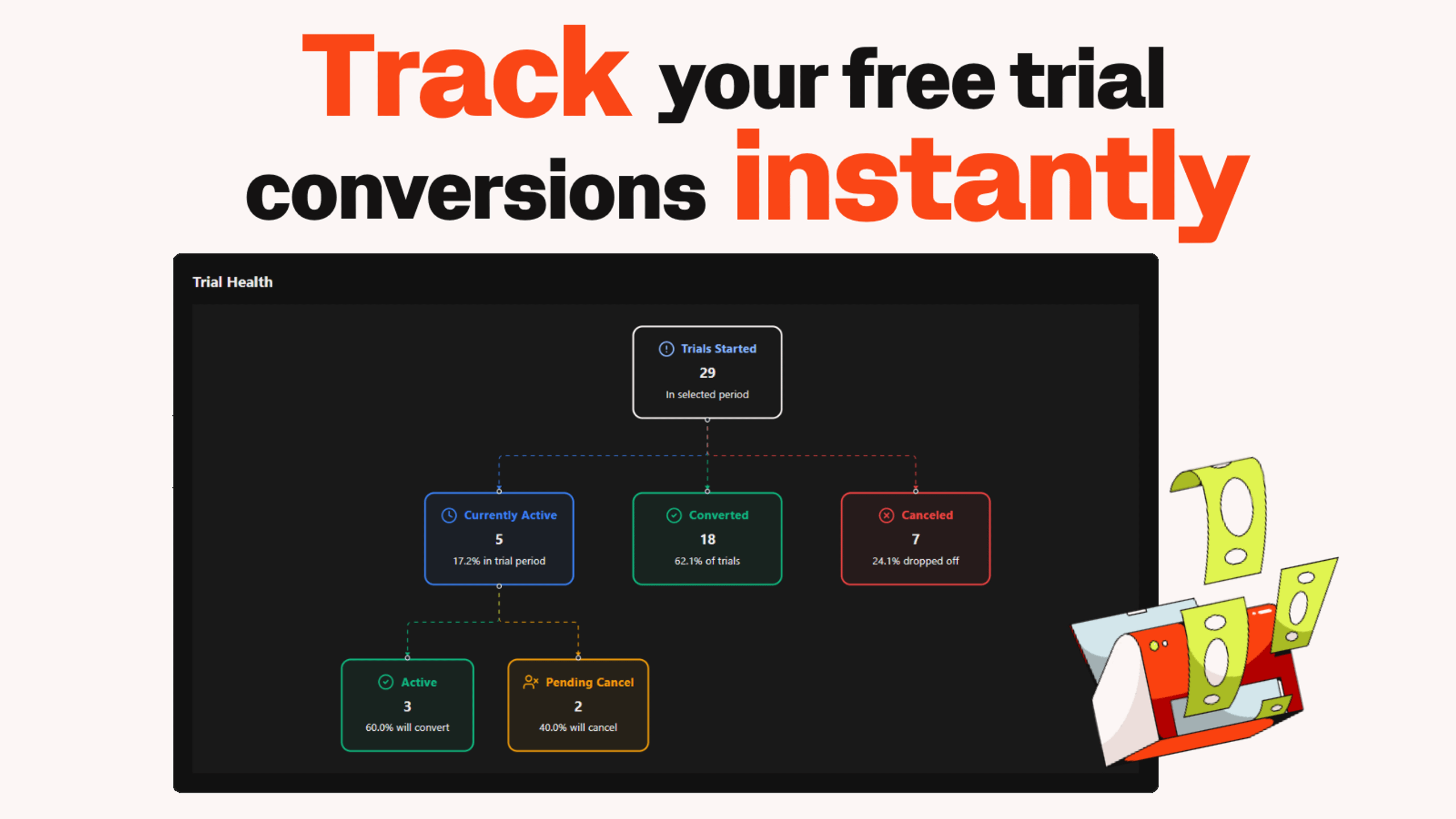 Track your free trial conversions instantly

Trial Health

Trials Started
29
In selected period

Currently Active
5
17.2% in trial period

Converted
18
62.1% of trials

Canceled
7
24.1% dropped off

Active
3
60.0% will convert

Pending Cancel
2
40.0% will cancel